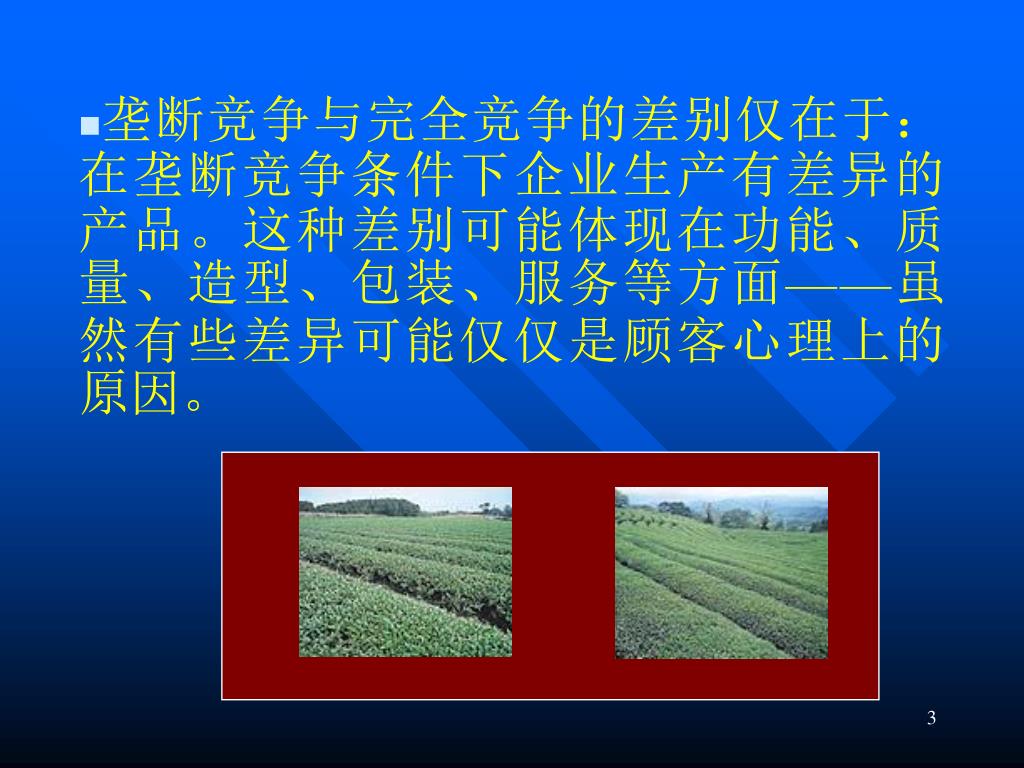 垄断竞争与完全竞争的差别仅在于：在垄断竞争条件下企业生产有差异的产品。这种差别可能体现在功能、质量、造型、包装、服务等方面——虽然有些差异可能仅仅是顾客心理上的原因。

3